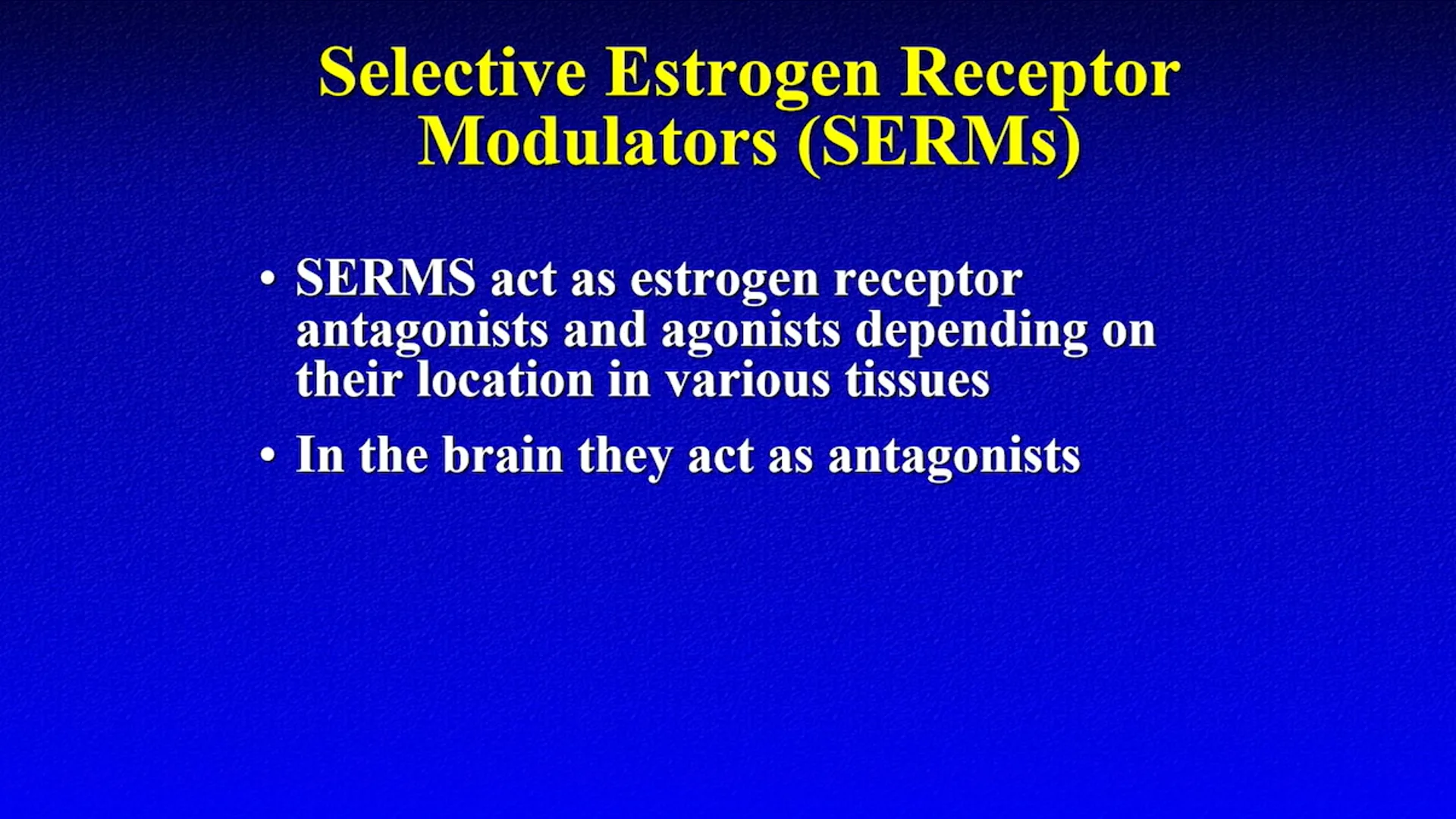 Selective Estrogen Receptor Modulators (SERMs)

• SERMS act as estrogen receptor antagonists and agonists depending on their location in various tissues

• In the brain they act as antagonists